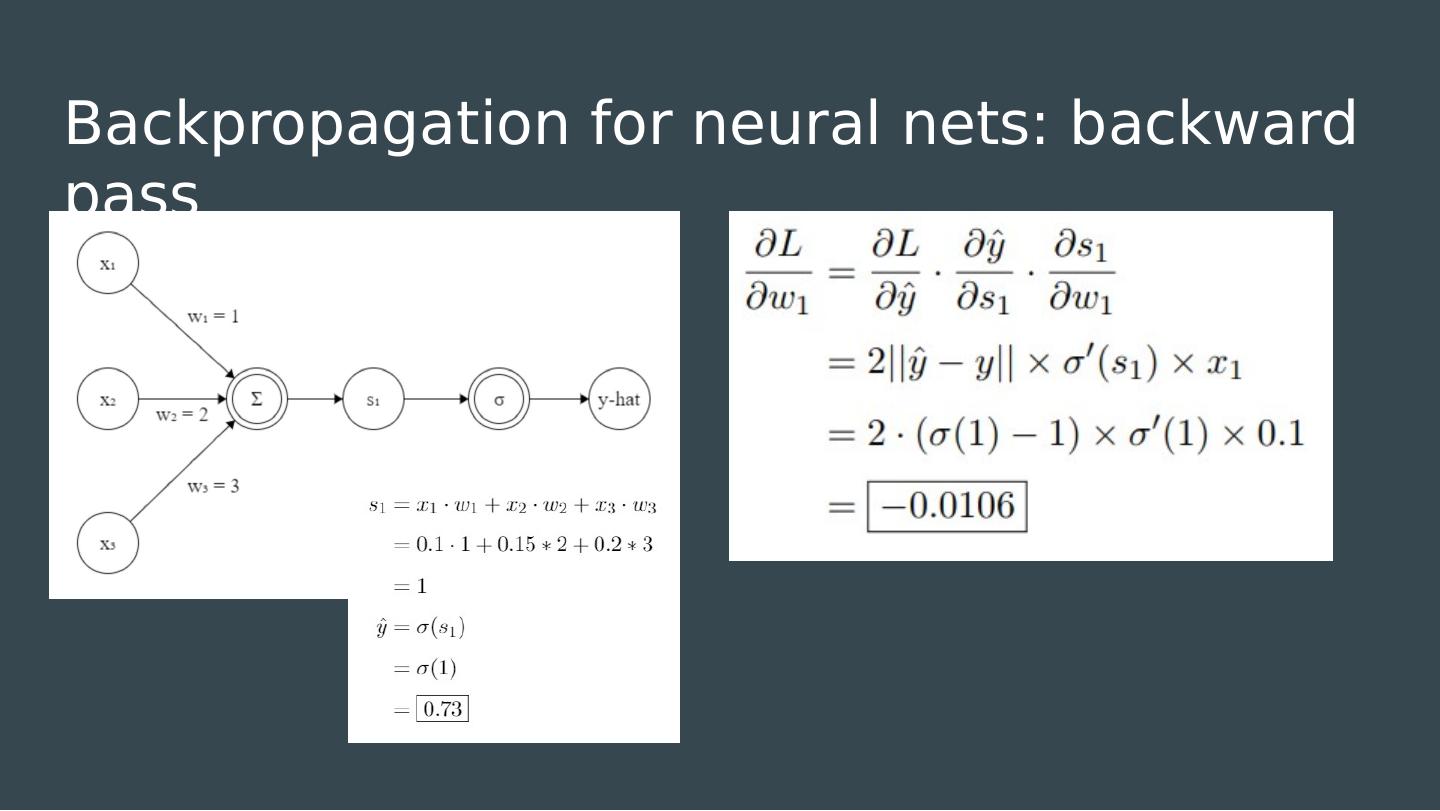 Backpropagation for neural nets: backward pass

$x_1$

$w_1 = 1$

$x_2$

$w_2 = 2$

$\Sigma$

$s_1$

$\sigma$

y-hat

$w_3 = 3$

$x_3$

$s_1 = x_1 \cdot w_1 + x_2 \cdot w_2 + x_3 \cdot w_3$
$= 0.1 \cdot 1 + 0.15 * 2 + 0.2 * 3$
$= 1$
$\hat{y} = \sigma(s_1)$
$= \sigma(1)$
$= \boxed{0.73}$

$\frac{\partial L}{\partial w_1} = \frac{\partial L}{\partial \hat{y}} \cdot \frac{\partial \hat{y}}{\partial s_1} \cdot \frac{\partial s_1}{\partial w_1}$
$= 2||\hat{y} - y|| \times \sigma'(s_1) \times x_1$
$= 2 \cdot (\sigma(1) - 1) \times \sigma'(1) \times 0.1$
$= \boxed{-0.0106}$